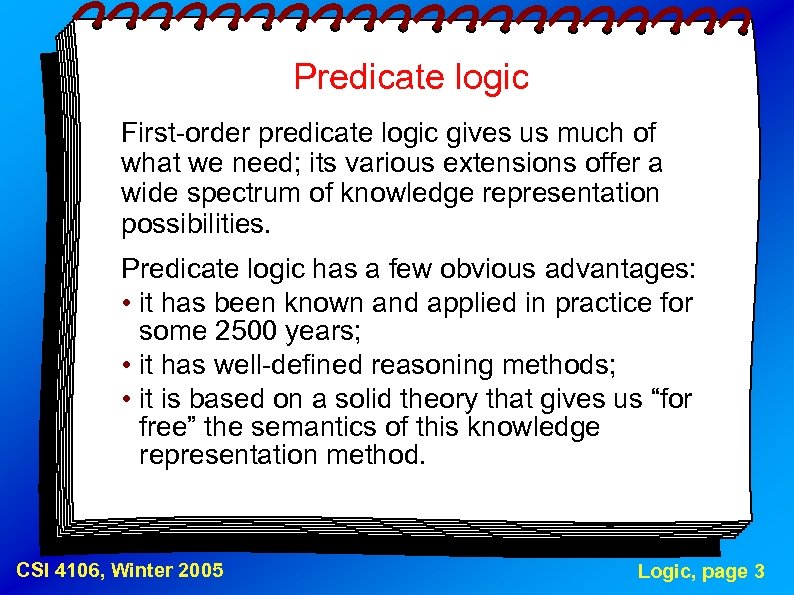 Predicate logic

First-order predicate logic gives us much of what we need; its various extensions offer a wide spectrum of knowledge representation possibilities.

Predicate logic has a few obvious advantages:
• it has been known and applied in practice for some 2500 years;
• it has well-defined reasoning methods;
• it is based on a solid theory that gives us “for free” the semantics of this knowledge representation method.

CSI 4106, Winter 2005

Logic, page 3